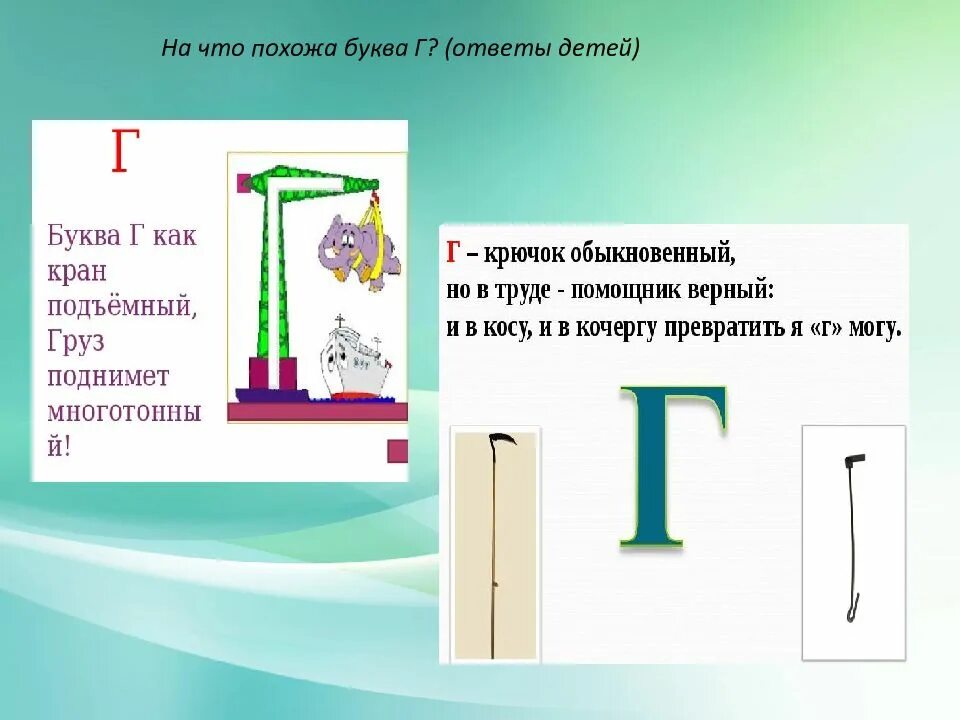 На что похожа буква Г? (ответы детей)

Г

Буква Г как кран подъёмный, Груз поднимет многотонный!

Г – крючок обыкновенный,
но в труде - помощник верный:
и в косу, и в кочергу превратить я «г» могу.

Г